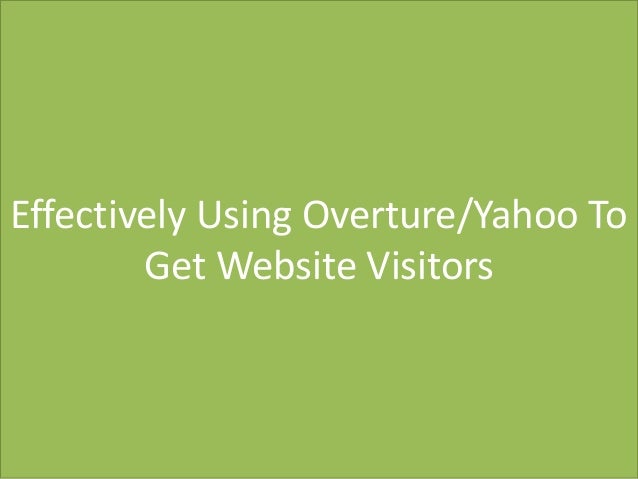 Effectively Using Overture/Yahoo To Get Website Visitors